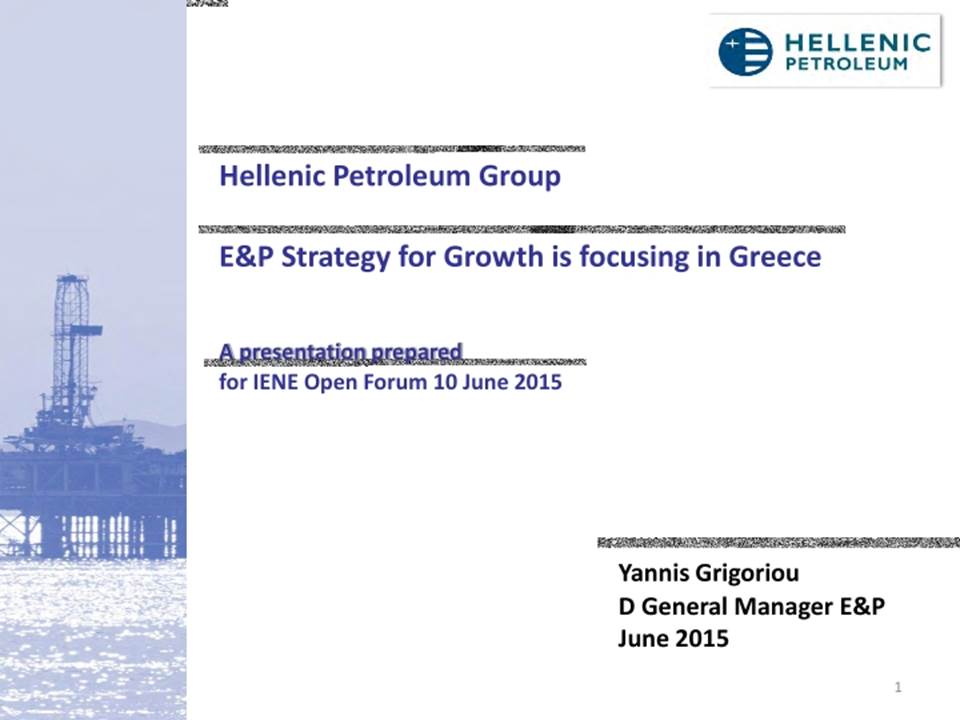 HELLENIC PETROLEUM

Hellenic Petroleum Group

E&P Strategy for Growth is focusing in Greece

A presentation prepared for IENE Open Forum 10 June 2015

Yannis Grigoriou
D General Manager E&P
June 2015

1